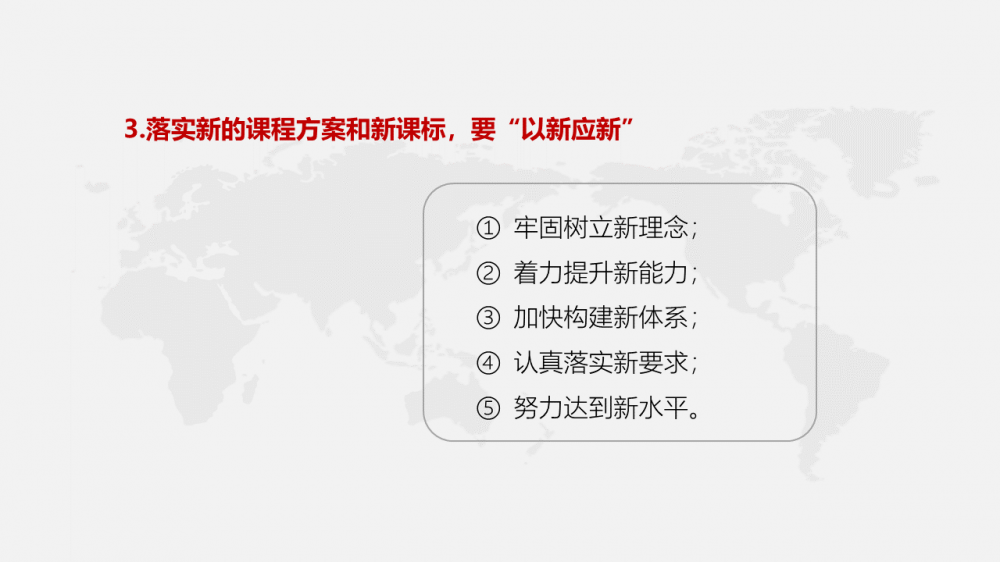 3.落实新的课程方案和新课标，要“以新应新”

① 牢固树立新理念；
② 着力提升新能力；
③ 加快构建新体系；
④ 认真落实新要求；
⑤ 努力达到新水平。